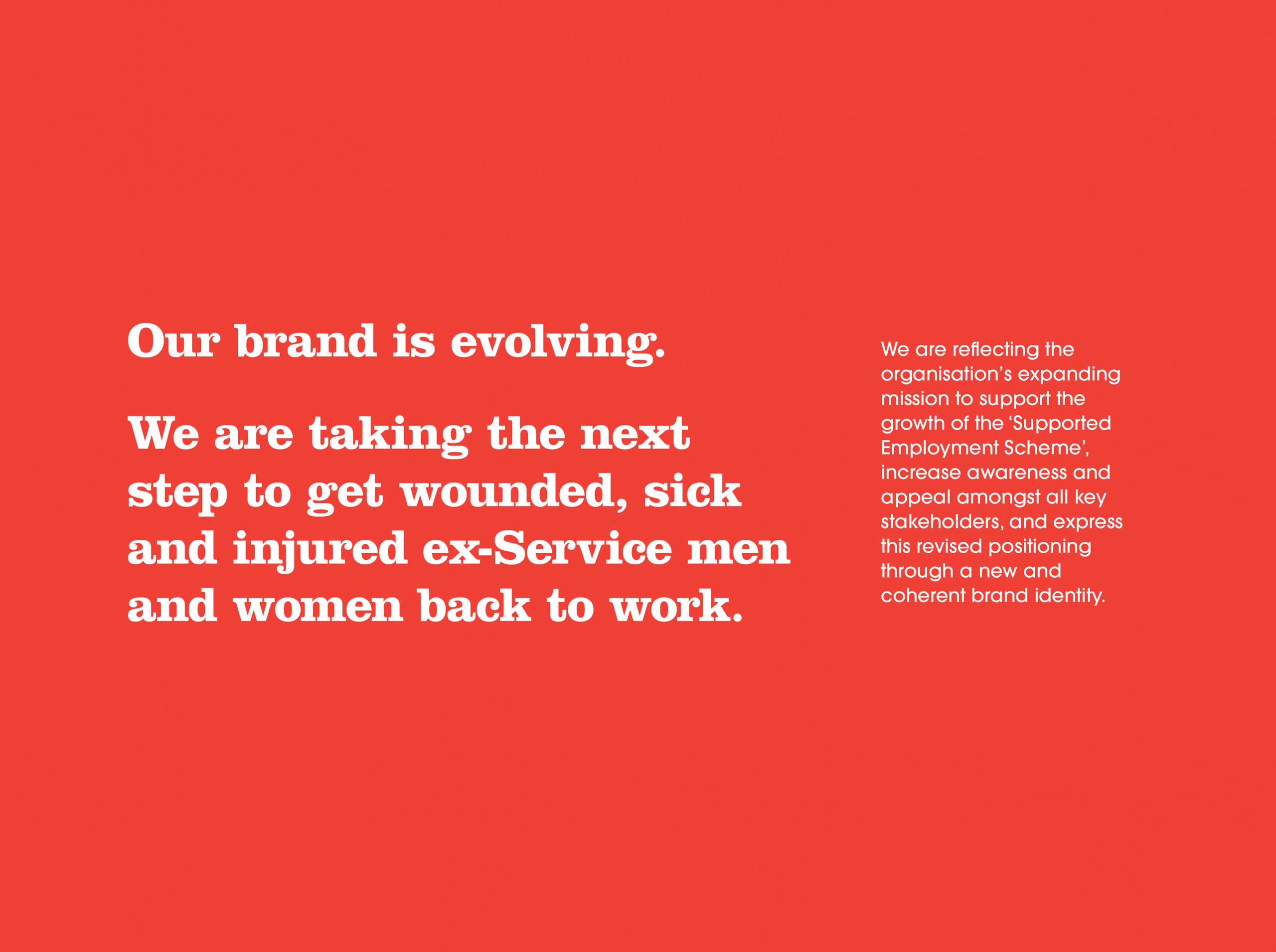 Our brand is evolving.

We are taking the next step to get wounded, sick and injured ex-Service men and women back to work.

We are reflecting the organisation’s expanding mission to support the growth of the ‘Supported Employment Scheme’, increase awareness and appeal amongst all key stakeholders, and express this revised positioning through a new and coherent brand identity.